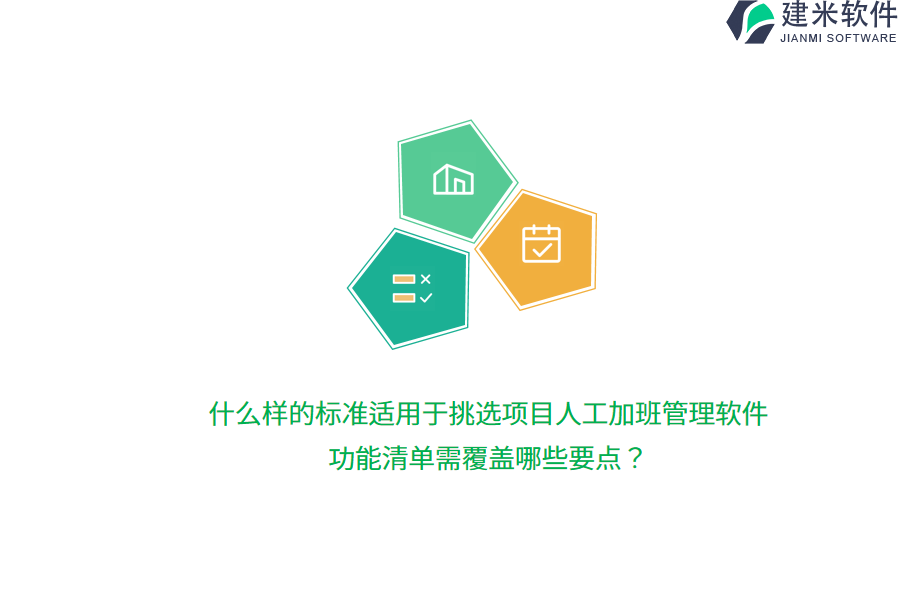 建米软件
JIANMI SOFTWARE

什么样的标准适用于挑选项目人工加班管理软件
功能清单需覆盖哪些要点？